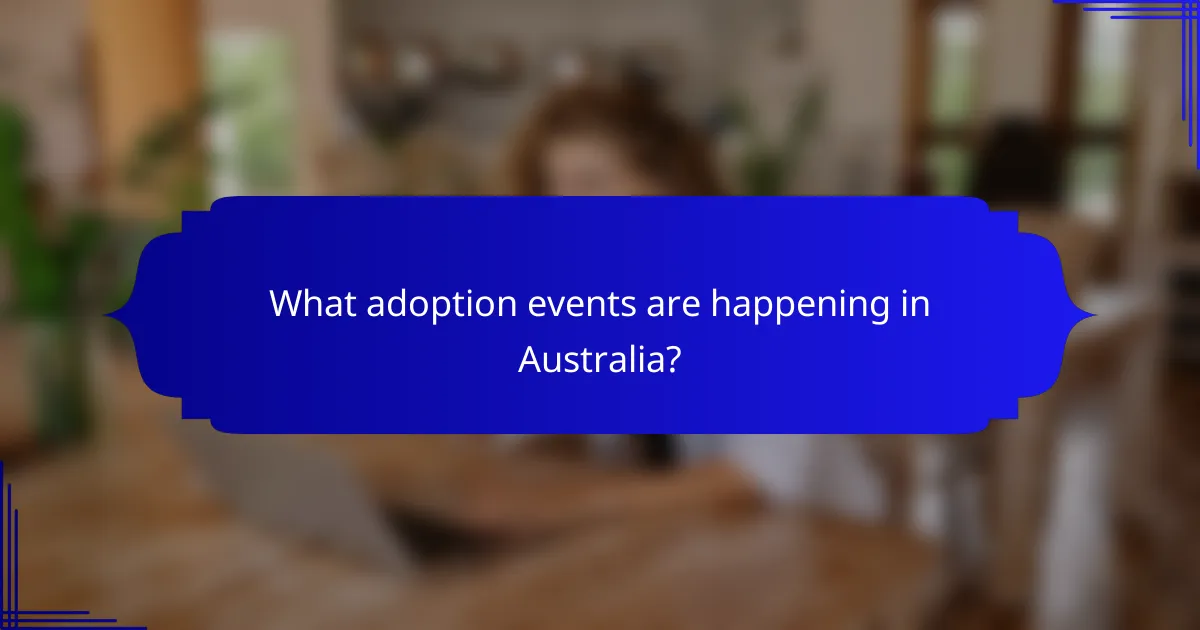 What adoption events are happening in Australia?